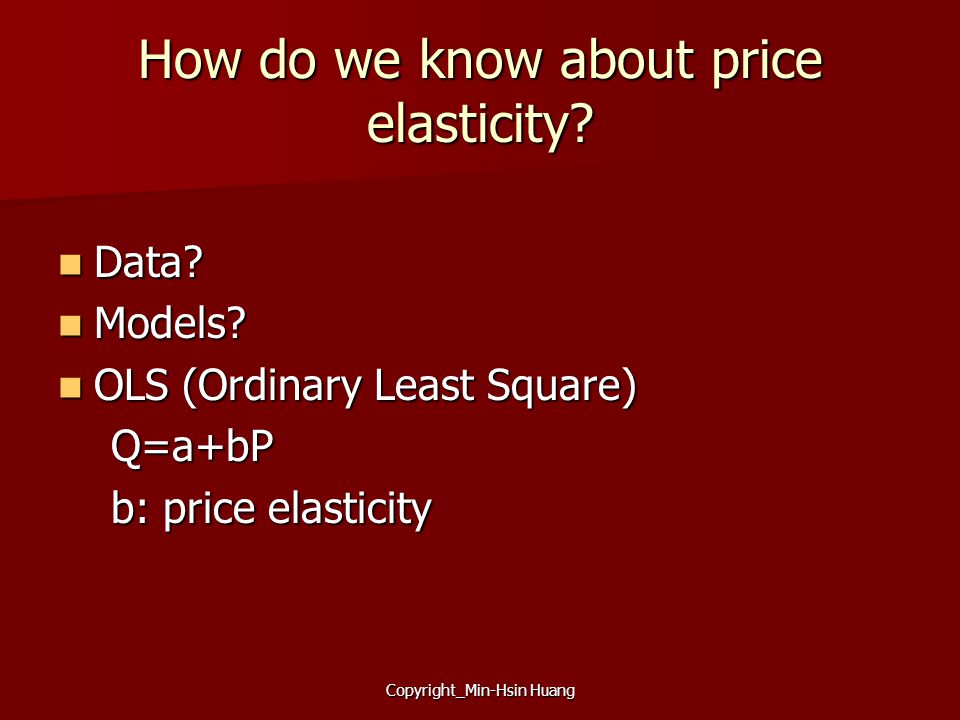 How do we know about price elasticity?

- Data?
- Models?
- OLS (Ordinary Least Square)

$Q=a+bP$

b: price elasticity

Copyright_Min-Hsin Huang